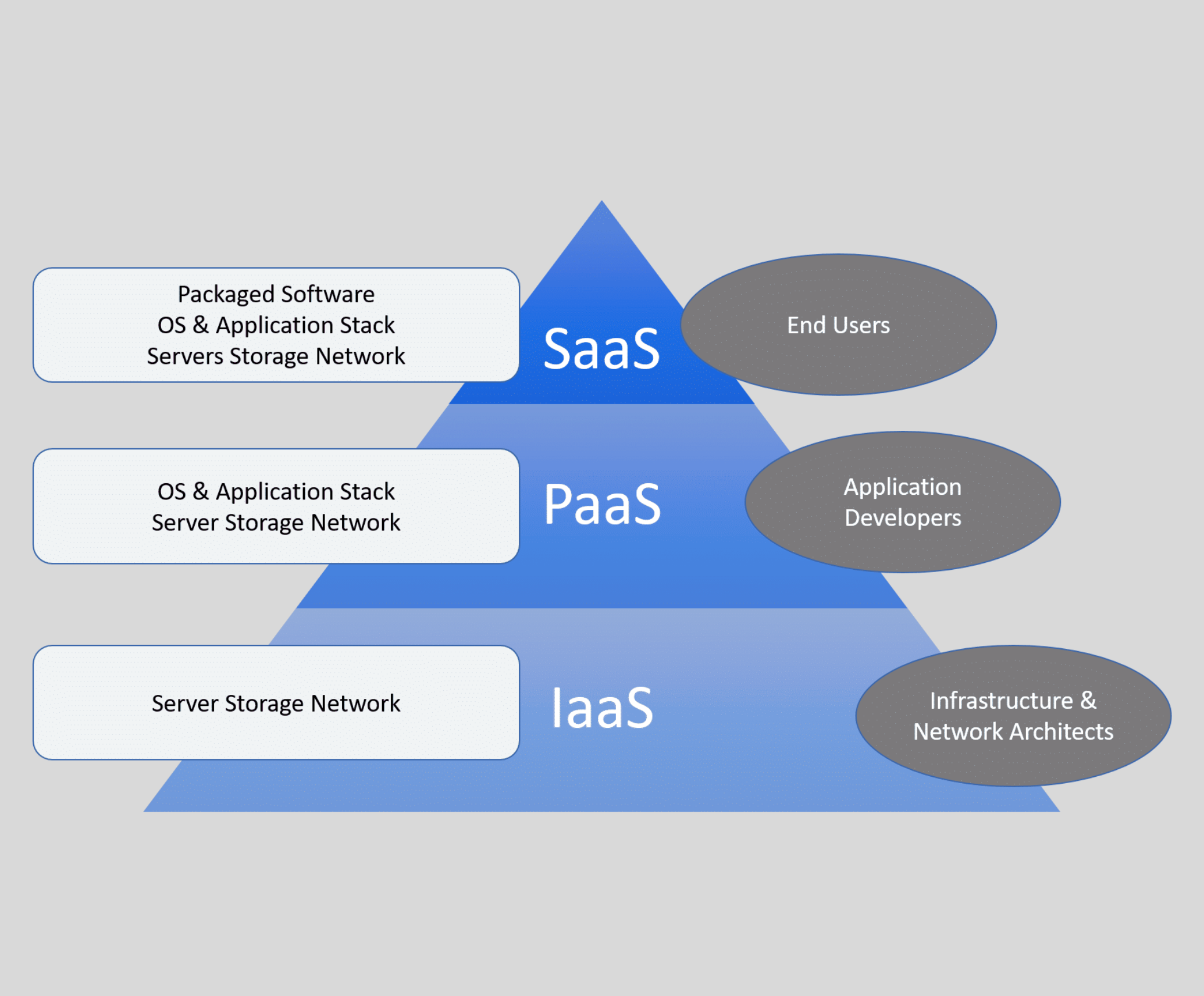 Packaged Software
OS & Application Stack
Servers Storage Network

SaaS

End Users

OS & Application Stack
Server Storage Network

PaaS

Application Developers

Server Storage Network

IaaS

Infrastructure & Network Architects